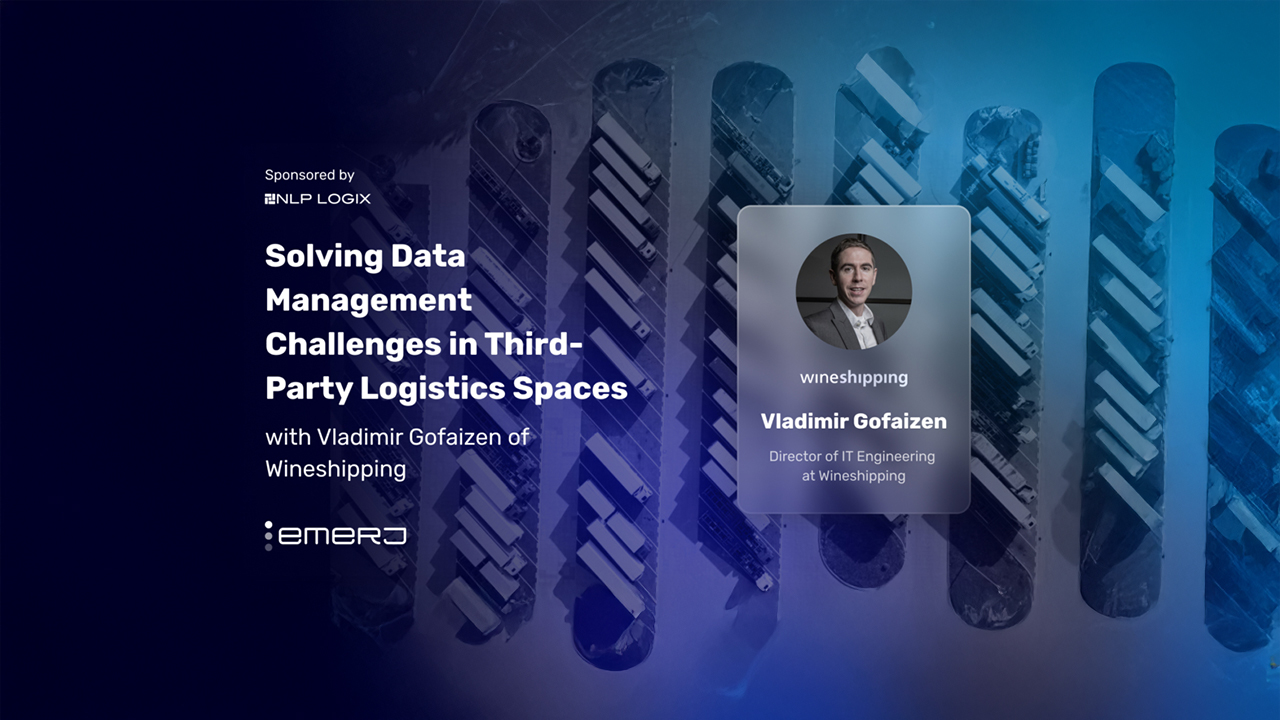 Sponsored by
NLP LOGIX

Solving Data Management Challenges in Third-Party Logistics Spaces

with Vladimir Gofaizen of Wineshipping

emerj

wineshipping

Vladimir Gofaizen

Director of IT Engineering at Wineshipping